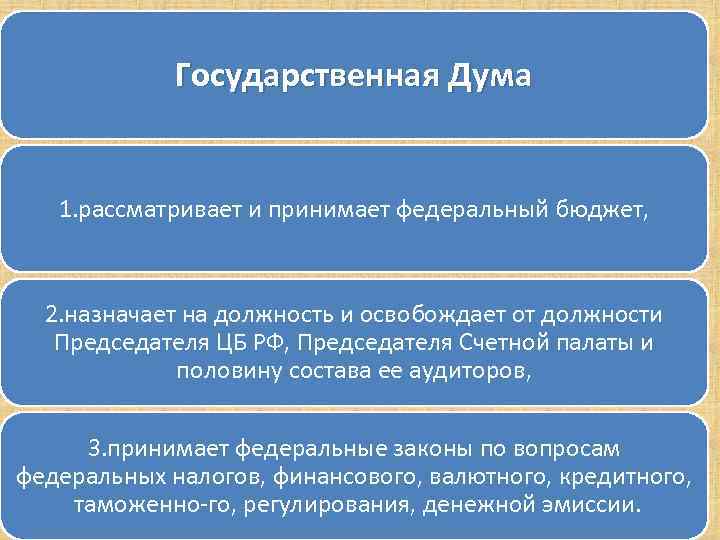 Государственная Дума

1.рассматривает и принимает федеральный бюджет,

2.назначает на должность и освобождает от должности Председателя ЦБ РФ, Председателя Счетной палаты и половину состава ее аудиторов,

3.принимает федеральные законы по вопросам федеральных налогов, финансового, валютного, кредитного, таможенно-го, регулирования, денежной эмиссии.